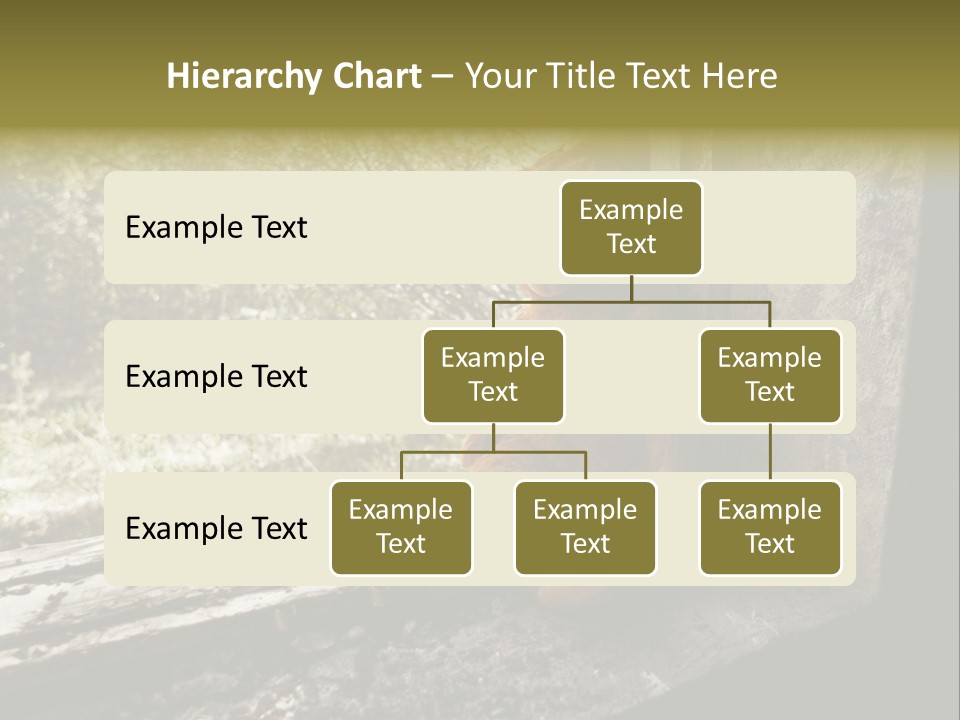 Hierarchy Chart – Your Title Text Here

Example Text

Example Text

Example Text

Example Text

Example Text

Example Text

Example Text

Example Text

Example Text